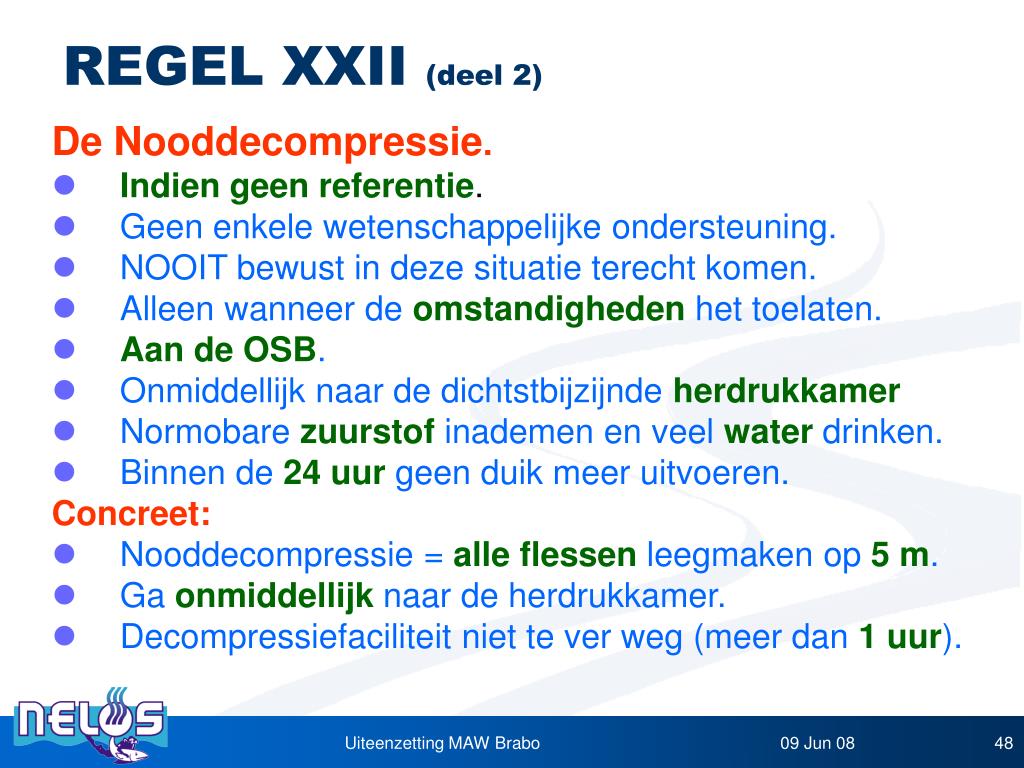 REGEL XXII (deel 2)

De Nooddecompressie.

- Indien geen referentie.
- Geen enkele wetenschappelijke ondersteuning.
- NOOIT bewust in deze situatie terecht komen.
- Alleen wanneer de omstandigheden het toelaten.
- Aan de OSB.
- Onmiddellijk naar de dichtstbijzijnde herdrukkamer
- Normobare zuurstof inademen en veel water drinken.
- Binnen de 24 uur geen duik meer uitvoeren.

Concreet:

- Nooddecompressie = alle flessen leegmaken op 5 m.
- Ga onmiddellijk naar de herdrukkamer.
- Decompressiefaciliteit niet te ver weg (meer dan 1 uur).

NELOS

Uiteenzetting MAW Brabo

09 Jun 08

48